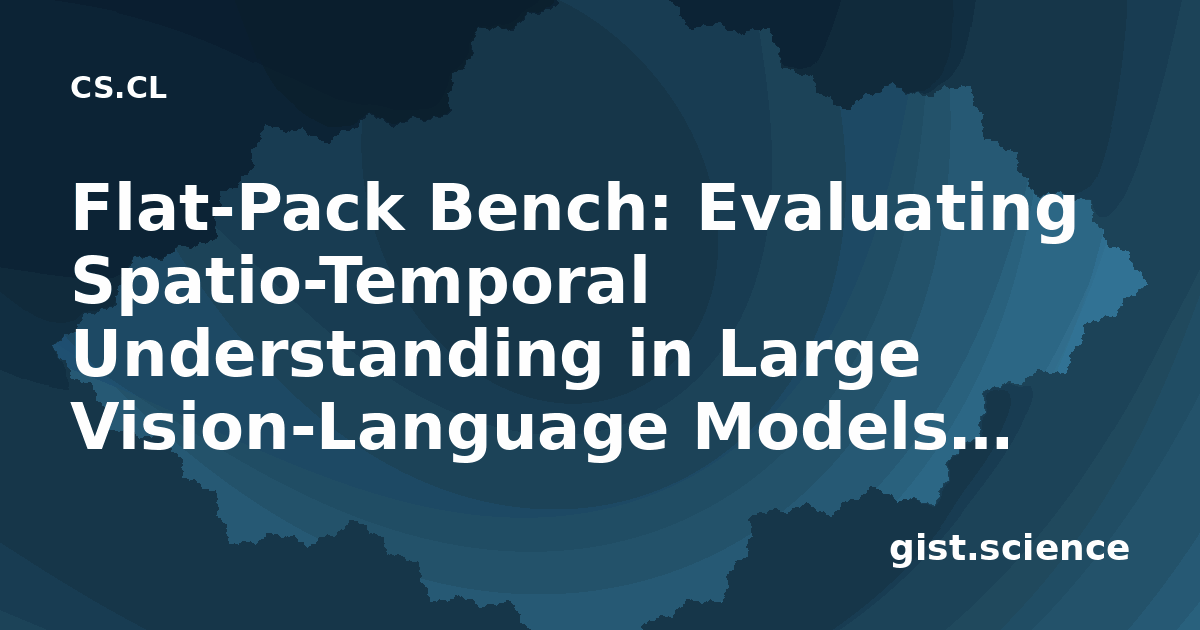 CS.CL

Flat-Pack Bench: Evaluating Spatio-Temporal Understanding in Large Vision-Language Models...

gist.science